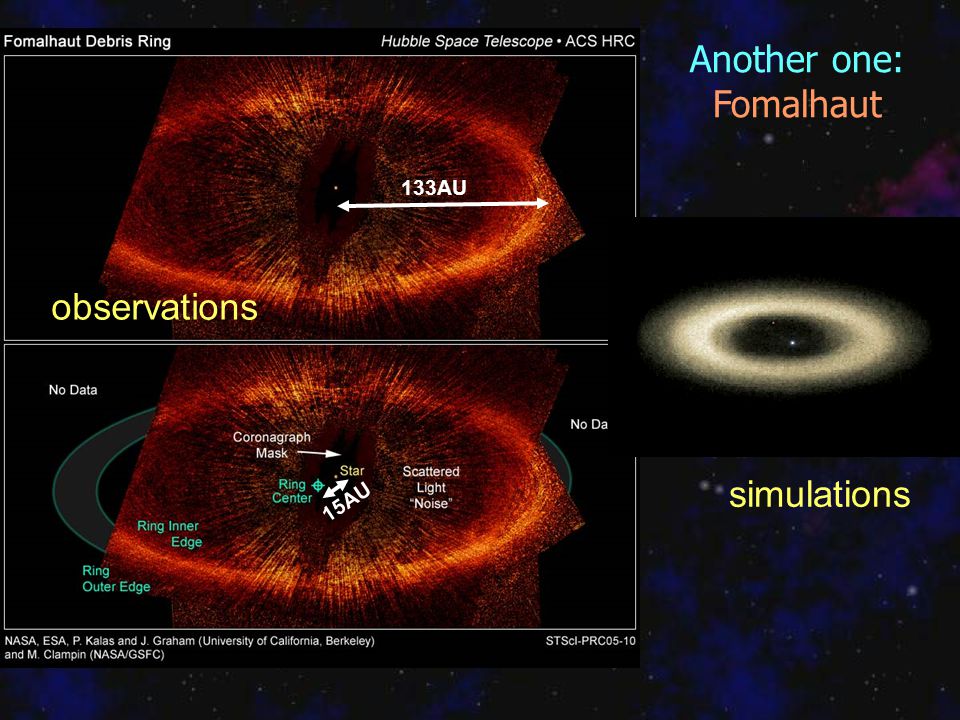 Fomalhaut Debris Ring

Hubble Space Telescope • ACS HRC

Another one: Fomalhaut

133AU

observations

No Data

No Da

Coronagraph Mask

Star

Ring Center

15AU

Scattered Light "Noise"

Ring Inner Edge

Ring Outer Edge

simulations

NASA, ESA, P. Kalas and J. Graham (University of California, Berkeley) and M. Clampin (NASA/GSFC)

STScI-PRC05-10